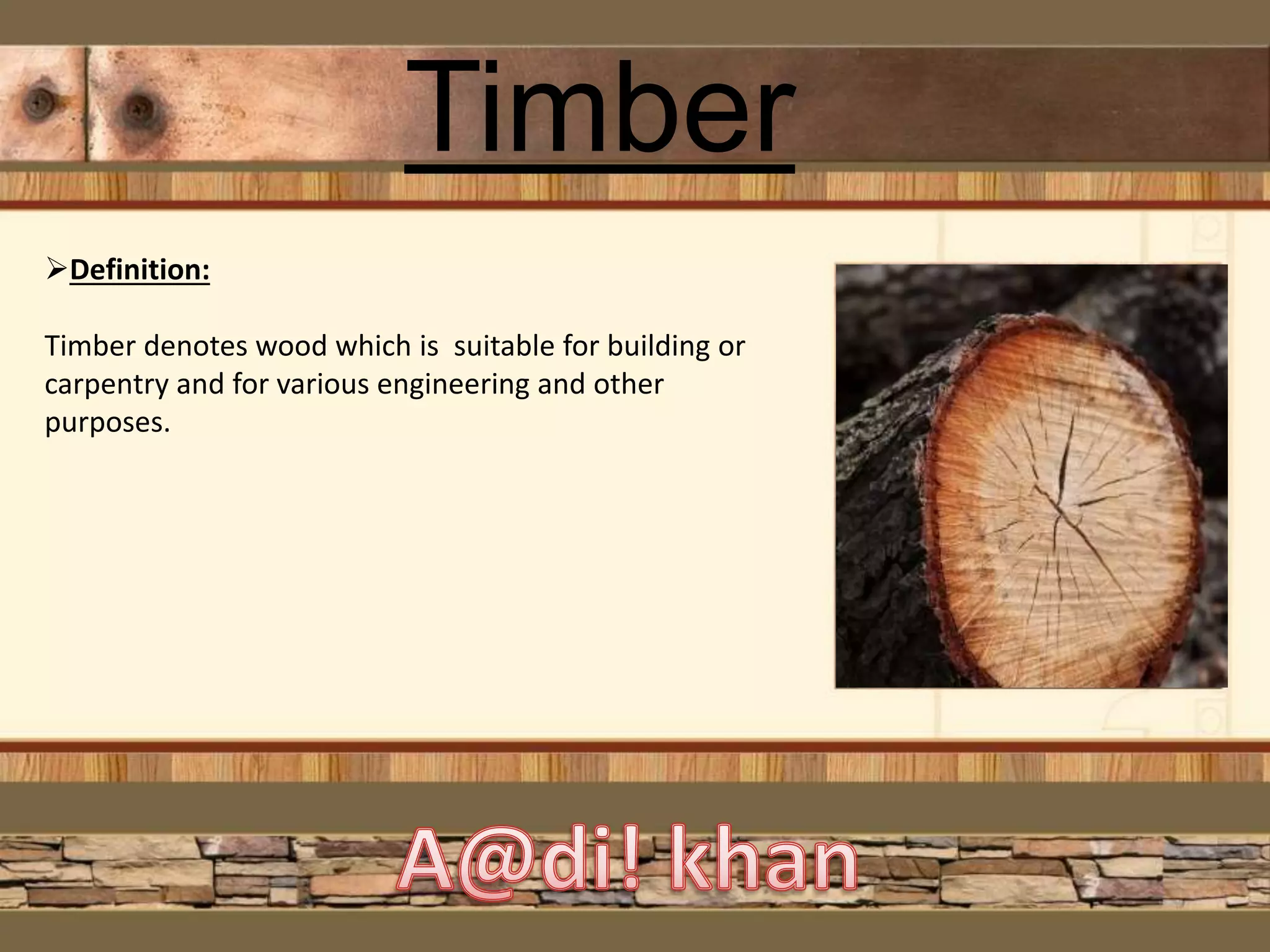 Timber

➢Definition:

Timber denotes wood which is  suitable for building or carpentry and for various engineering and other purposes.

A@di! khan